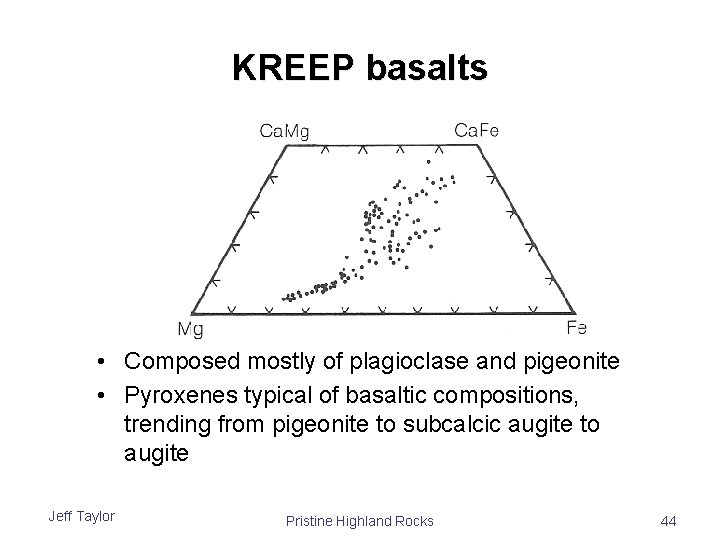 KREEP basalts

CaMg

CaFe

Mg

Fe

• Composed mostly of plagioclase and pigeonite
• Pyroxenes typical of basaltic compositions, trending from pigeonite to subcalcic augite to augite

Jeff Taylor

Pristine Highland Rocks

44